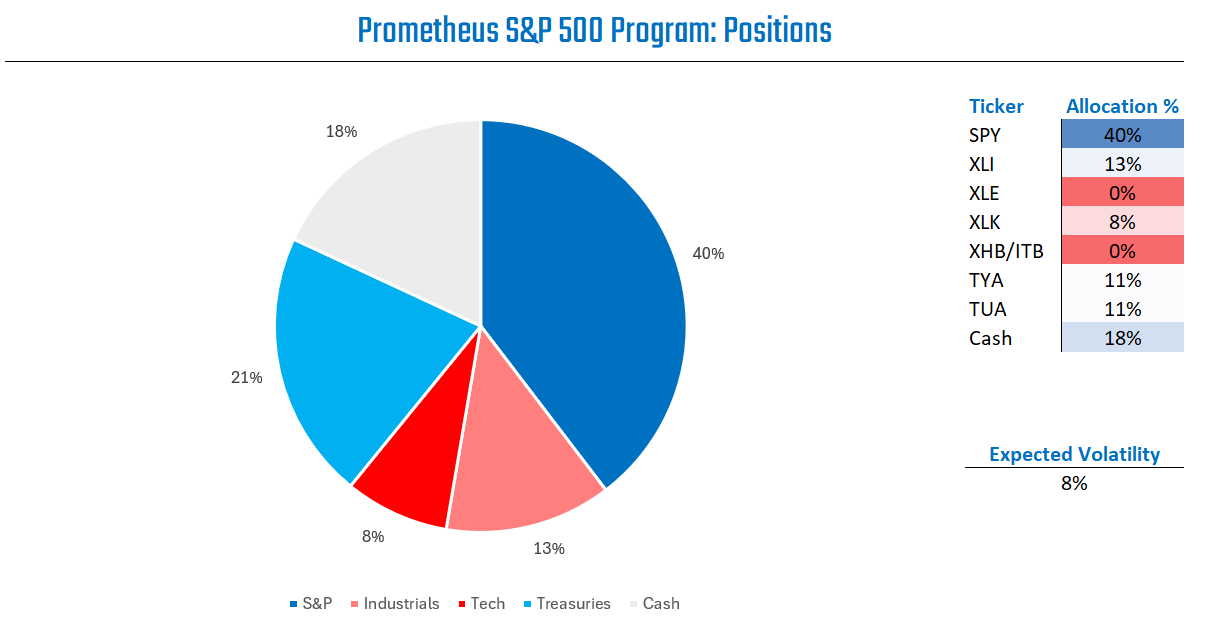 Prometheus S&P 500 Program: Positions

18%

40%

21%

8%

13%

S&P Industrials Tech Treasuries Cash

| Ticker | Allocation % |
|---|---|
| SPY | 40% |
| XLI | 13% |
| XLE | 0% |
| XLK | 8% |
| XHB/ITB | 0% |
| TYA | 11% |
| TUA | 11% |
| Cash | 18% |

Expected Volatility
8%